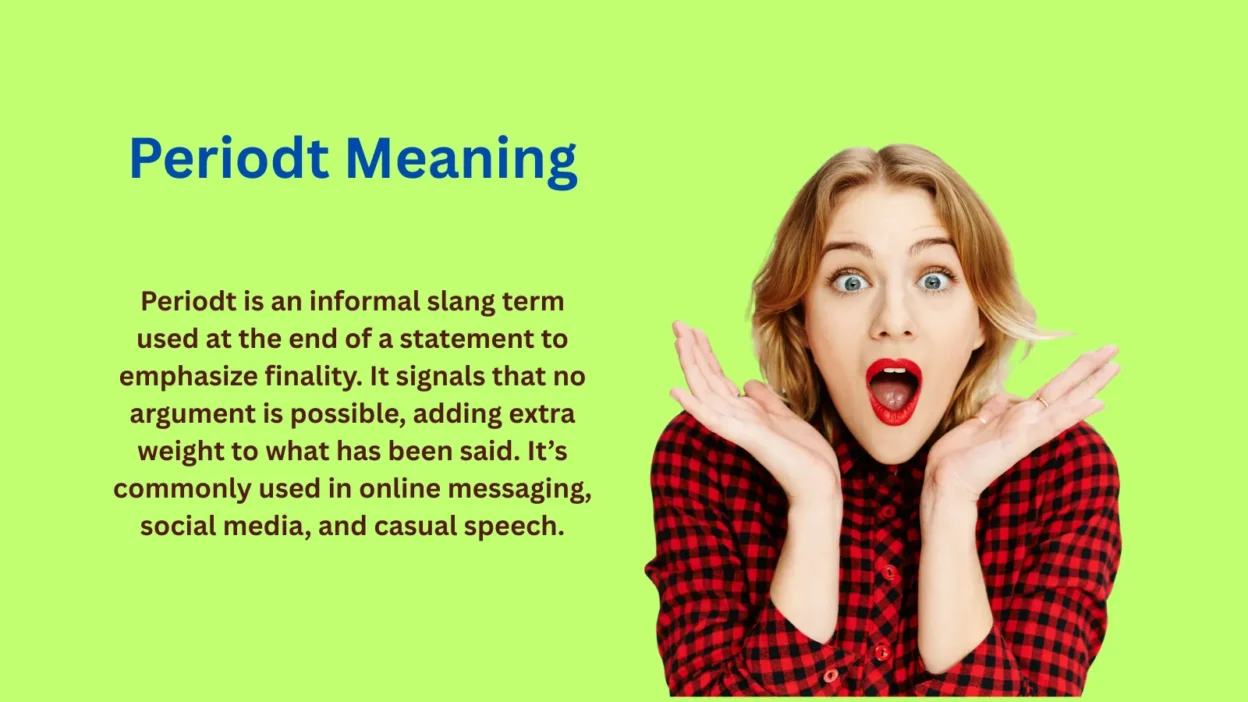 Periodt Meaning

Periodt is an informal slang term used at the end of a statement to emphasize finality. It signals that no argument is possible, adding extra weight to what has been said. It’s commonly used in online messaging, social media, and casual speech.